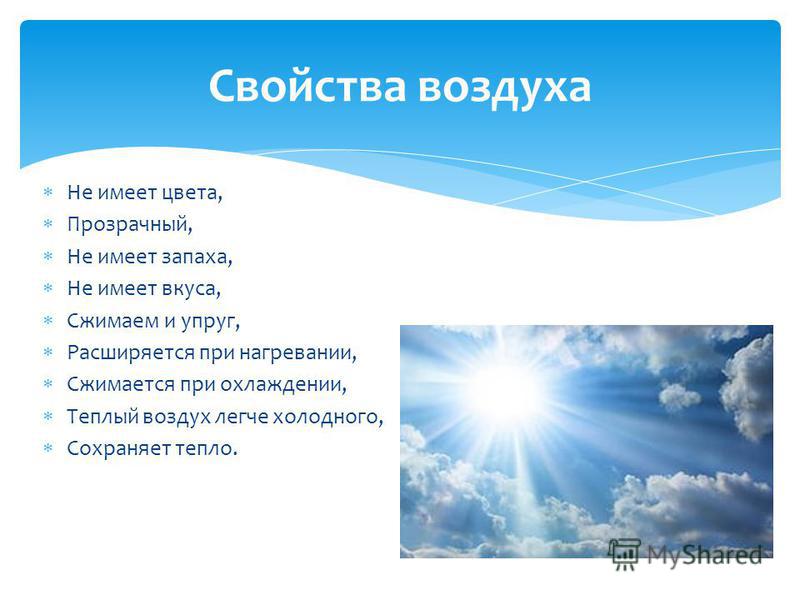 Свойства воздуха

* Не имеет цвета,
* Прозрачный,
* Не имеет запаха,
* Не имеет вкуса,
* Сжимаем и упруг,
* Расширяется при нагревании,
* Сжимается при охлаждении,
* Теплый воздух легче холодного,
* Сохраняет тепло.

MyShared